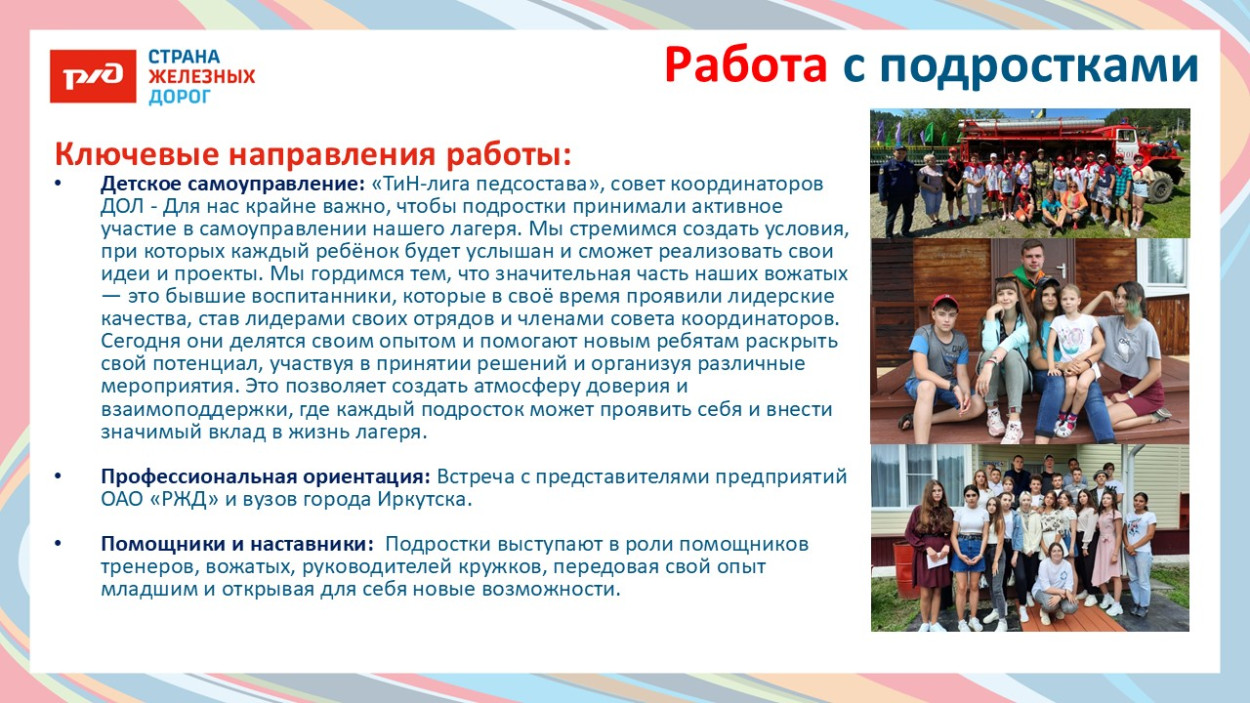 РЖД СТРАНА ЖЕЛЕЗНЫХ ДОРОГ

Работа с подростками

Ключевые направления работы:

• Детское самоуправление: «ТиН-лига педсостава», совет координаторов ДОЛ - Для нас крайне важно, чтобы подростки принимали активное участие в самоуправлении нашего лагеря. Мы стремимся создать условия, при которых каждый ребёнок будет услышан и сможет реализовать свои идеи и проекты. Мы гордимся тем, что значительная часть наших вожатых — это бывшие воспитанники, которые в своё время проявили лидерские качества, став лидерами своих отрядов и членами совета координаторов. Сегодня они делятся своим опытом и помогают новым ребятам раскрыть свой потенциал, участвуя в принятии решений и организуя различные мероприятия. Это позволяет создать атмосферу доверия и взаимоподдержки, где каждый подросток может проявить себя и внести значимый вклад в жизнь лагеря.

• Профессиональная ориентация: Встреча с представителями предприятий ОАО «РЖД» и вузов города Иркутска.

• Помощники и наставники: Подростки выступают в роли помощников тренеров, вожатых, руководителей кружков, передовая свой опыт младшим и открывая для себя новые возможности.